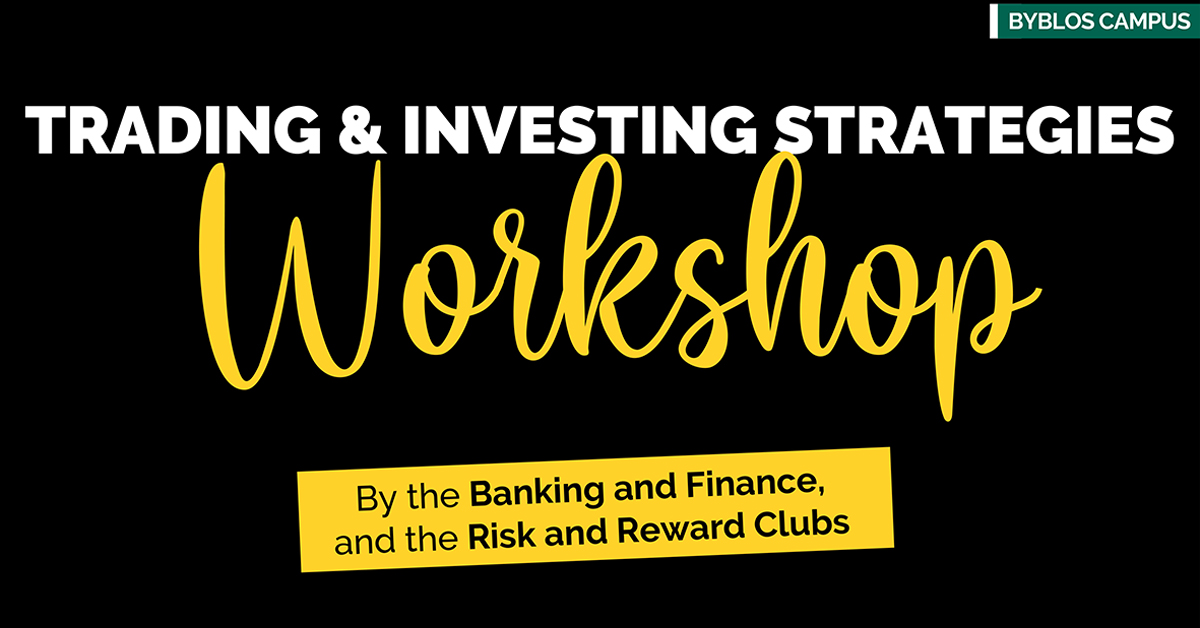 BYBLOS CAMPUS

TRADING & INVESTING STRATEGIES

Workshop

By the Banking and Finance, and the Risk and Reward Clubs